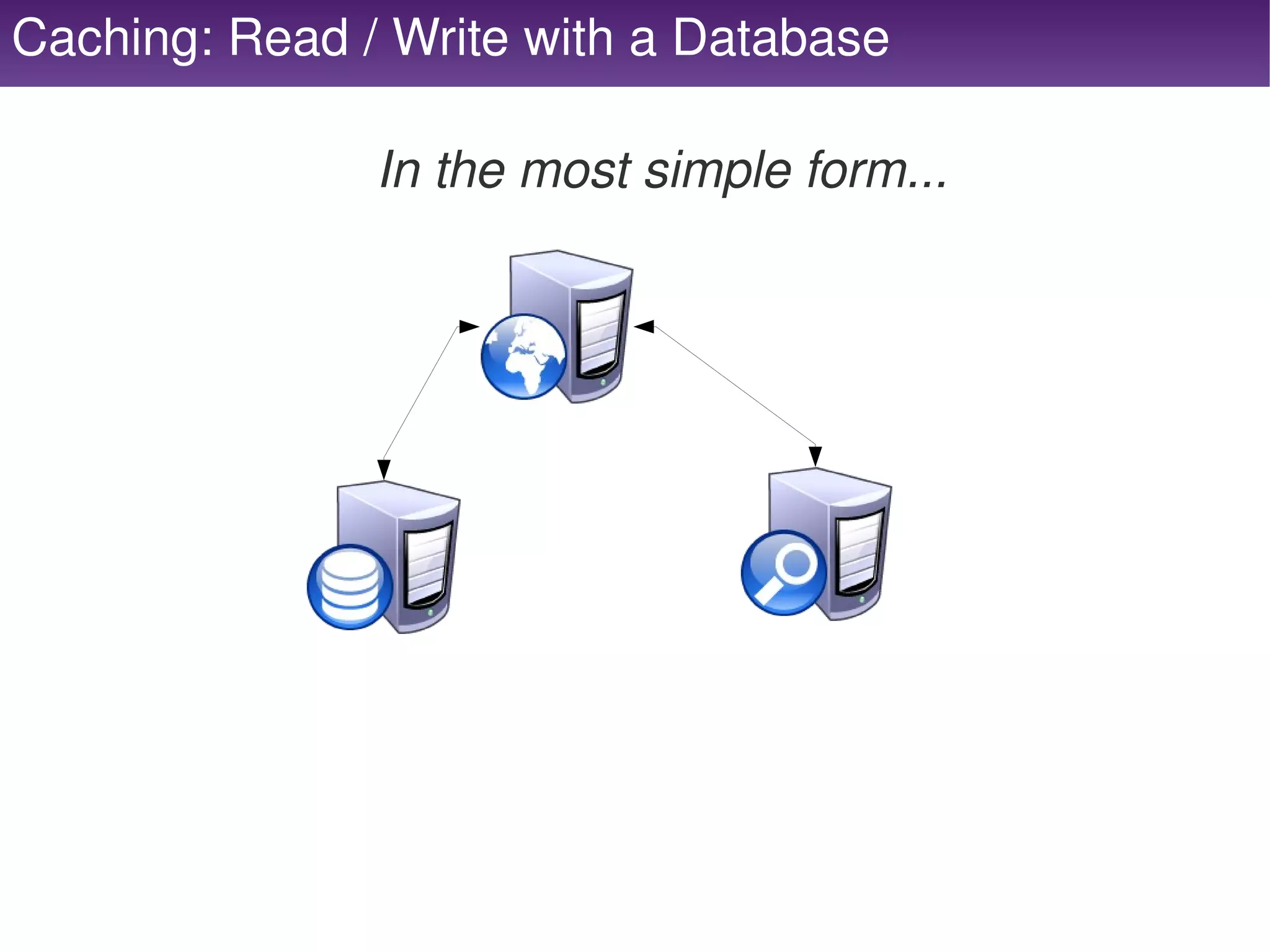 Caching: Read / Write with a Database

In the most simple form...